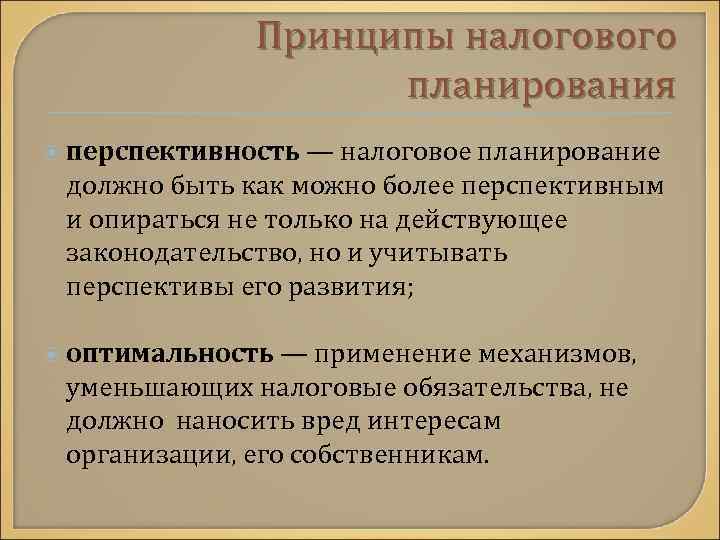 Принципы налогового планирования

перспективность — налоговое планирование должно быть как можно более перспективным и опираться не только на действующее законодательство, но и учитывать перспективы его развития;

оптимальность — применение механизмов, уменьшающих налоговые обязательства, не должно наносить вред интересам организации, его собственникам.